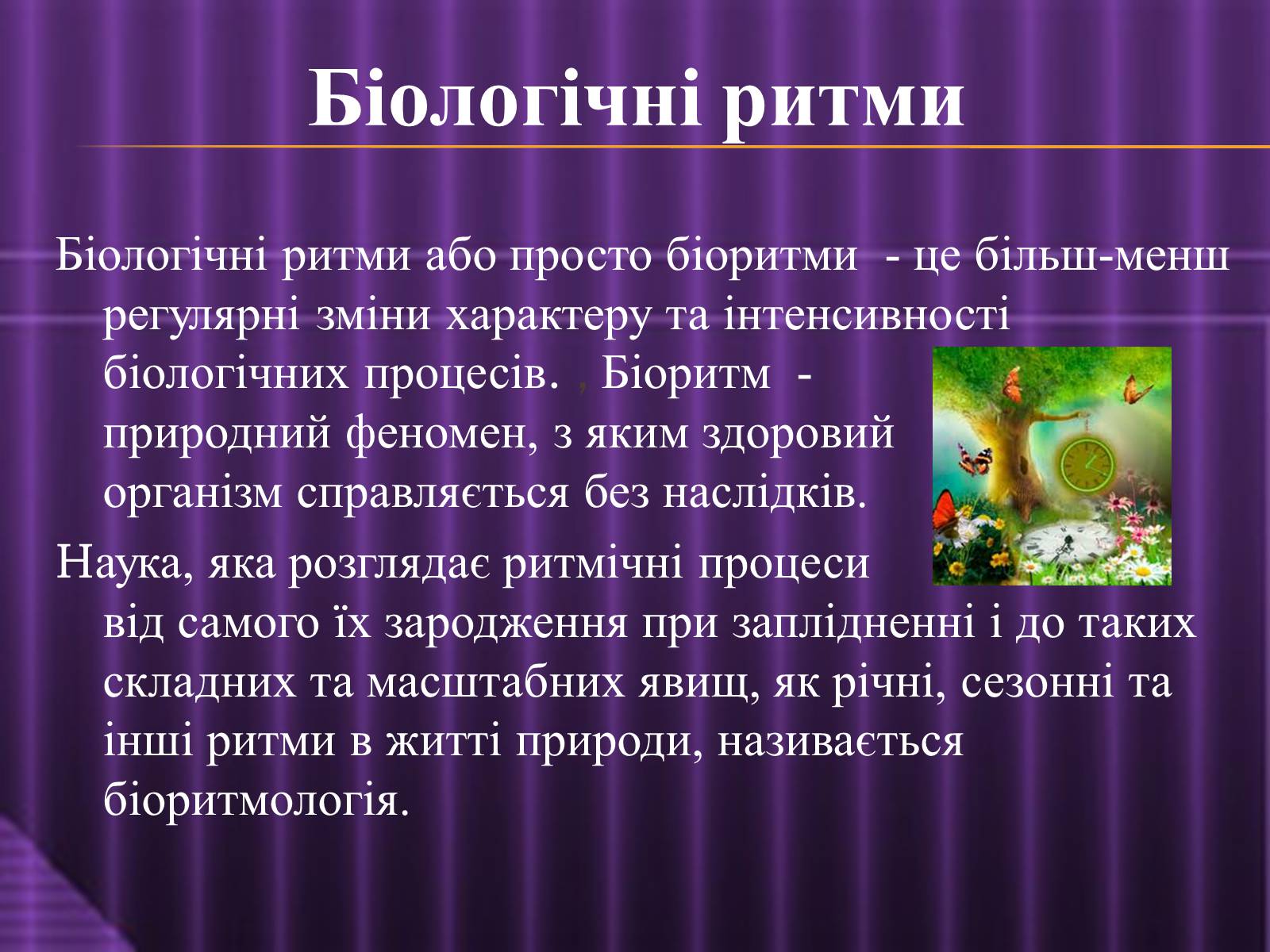 Біологічні ритми

Біологічні ритми або просто біоритми - це більш-менш регулярні зміни характеру та інтенсивності біологічних процесів. , Біоритм - природний феномен, з яким здоровий організм справляється без наслідків.

Наука, яка розглядає ритмічні процеси від самого їх зародження при заплідненні і до таких складних та масштабних явищ, як річні, сезонні та інші ритми в житті природи, називається біоритмологія.